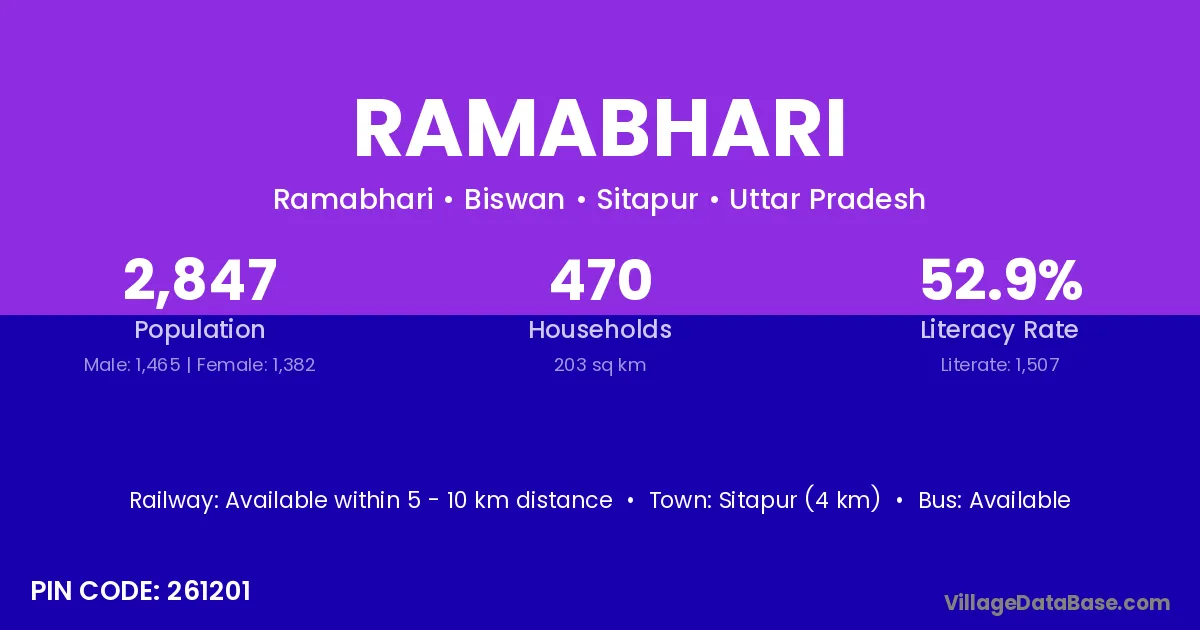 RAMABHARI

Ramabhari • Biswan • Sitapur • Uttar Pradesh

2,847
Population
Male: 1,465 | Female: 1,382

470
Households
203 sq km

52.9%
Literacy Rate
Literate: 1,507

Railway: Available within 5 - 10 km distance • Town: Sitapur (4 km) • Bus: Available

PIN CODE: 261201

VillageDataBase.com